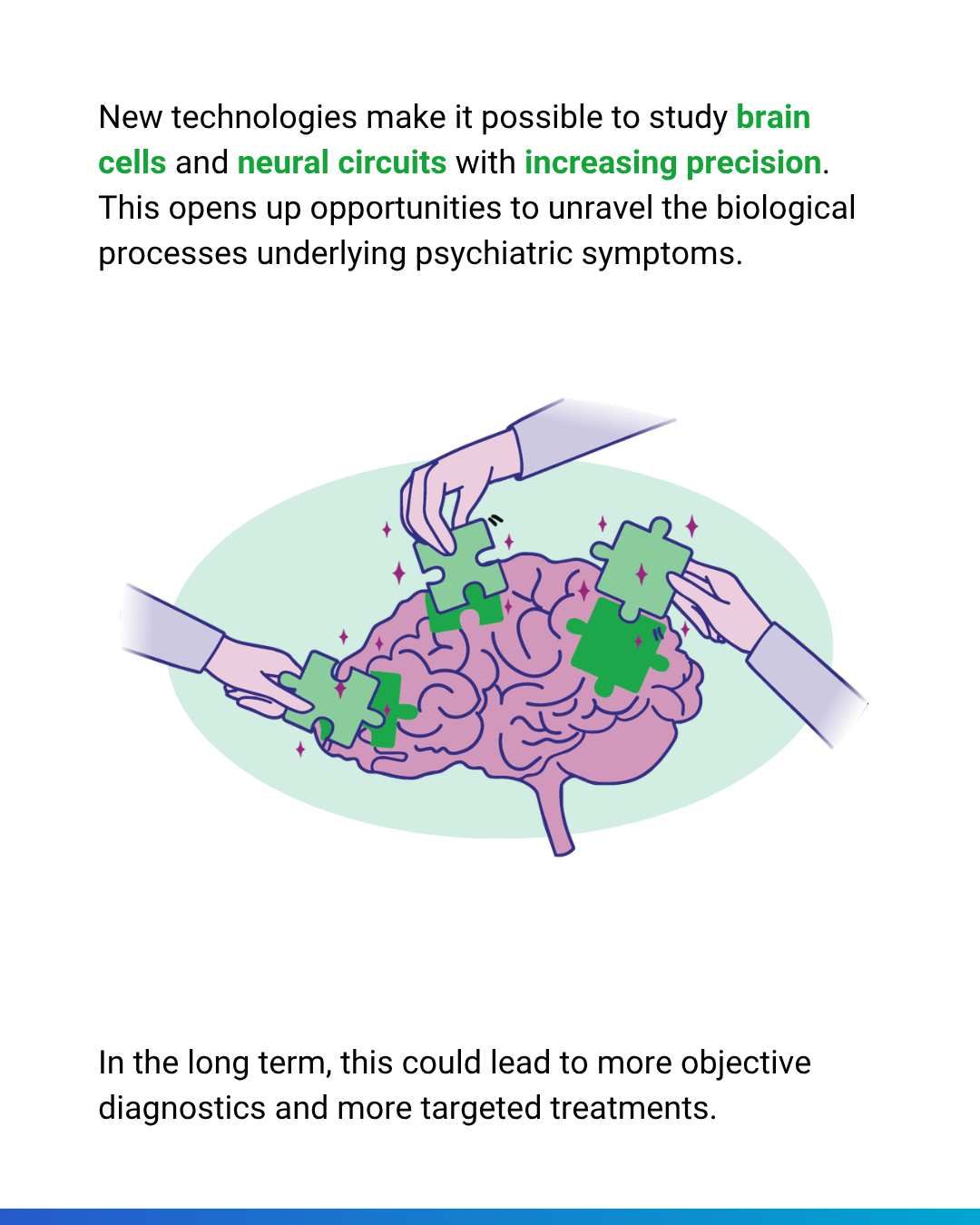 New technologies make it possible to study brain cells and neural circuits with increasing precision. This opens up opportunities to unravel the biological processes underlying psychiatric symptoms.

In the long term, this could lead to more objective diagnostics and more targeted treatments.